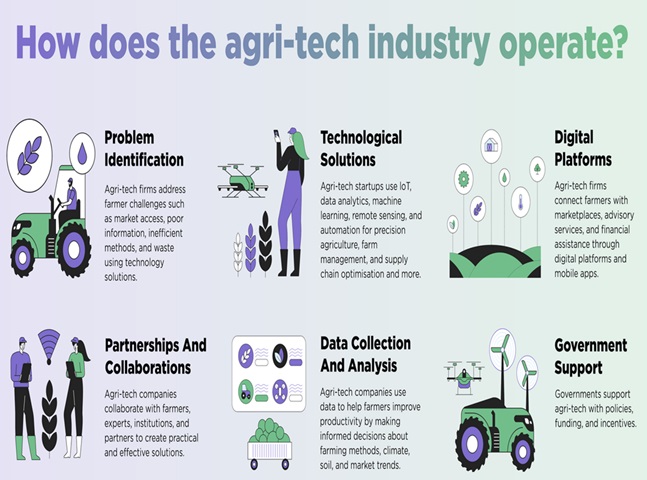 How does the agri-tech industry operate?

Problem Identification

Agri-tech firms address farmer challenges such as market access, poor information, inefficient methods, and waste using technology solutions.

Technological Solutions

Agri-tech startups use IoT, data analytics, machine learning, remote sensing, and automation for precision agriculture, farm management, and supply chain optimisation and more.

Digital Platforms

Agri-tech firms connect farmers with marketplaces, advisory services, and financial assistance through digital platforms and mobile apps.

Partnerships And Collaborations

Agri-tech companies collaborate with farmers, experts, institutions, and partners to create practical and effective solutions.

Data Collection And Analysis

Agri-tech companies use data to help farmers improve productivity by making informed decisions about farming methods, climate, soil, and market trends.

Government Support

Governments support agri-tech with policies, funding, and incentives.